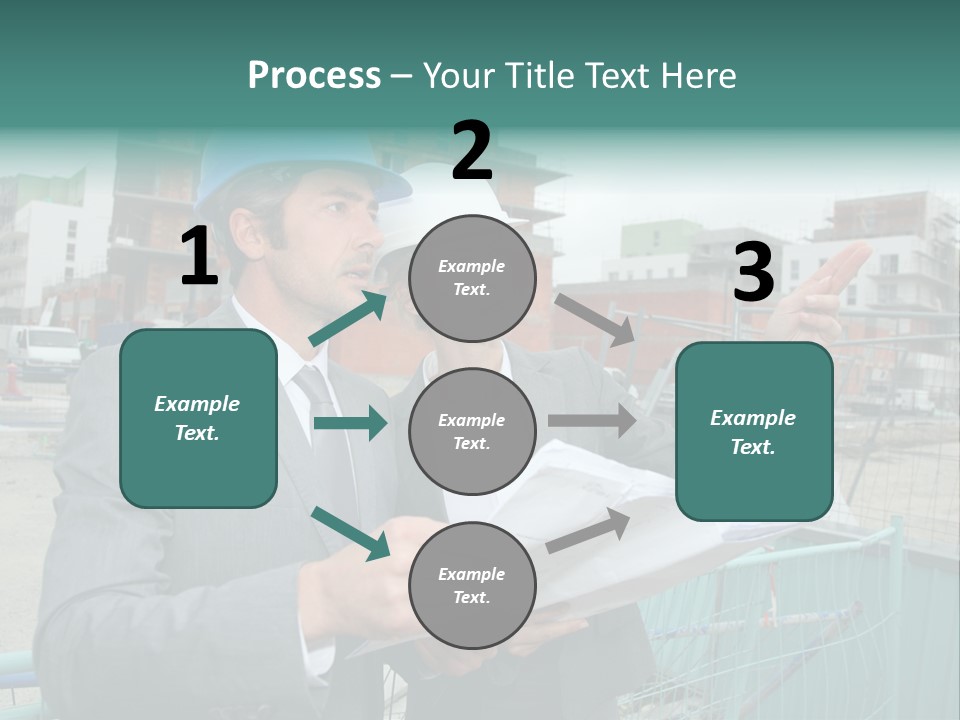 Process – Your Title Text Here

1

Example Text.

2

Example Text.

Example Text.

Example Text.

3

Example Text.